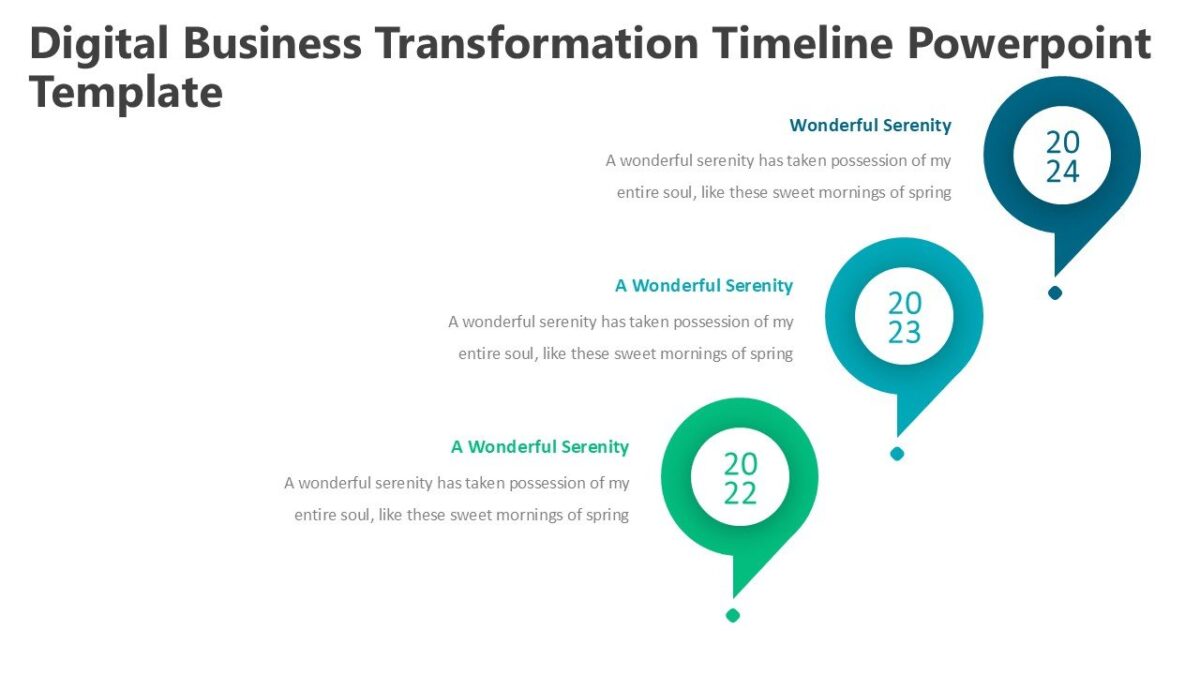 Digital Business Transformation Timeline Powerpoint Template

Wonderful Serenity

A wonderful serenity has taken possession of my entire soul, like these sweet mornings of spring

20
24

A Wonderful Serenity

A wonderful serenity has taken possession of my entire soul, like these sweet mornings of spring

20
23

A Wonderful Serenity

A wonderful serenity has taken possession of my entire soul, like these sweet mornings of spring

20
22